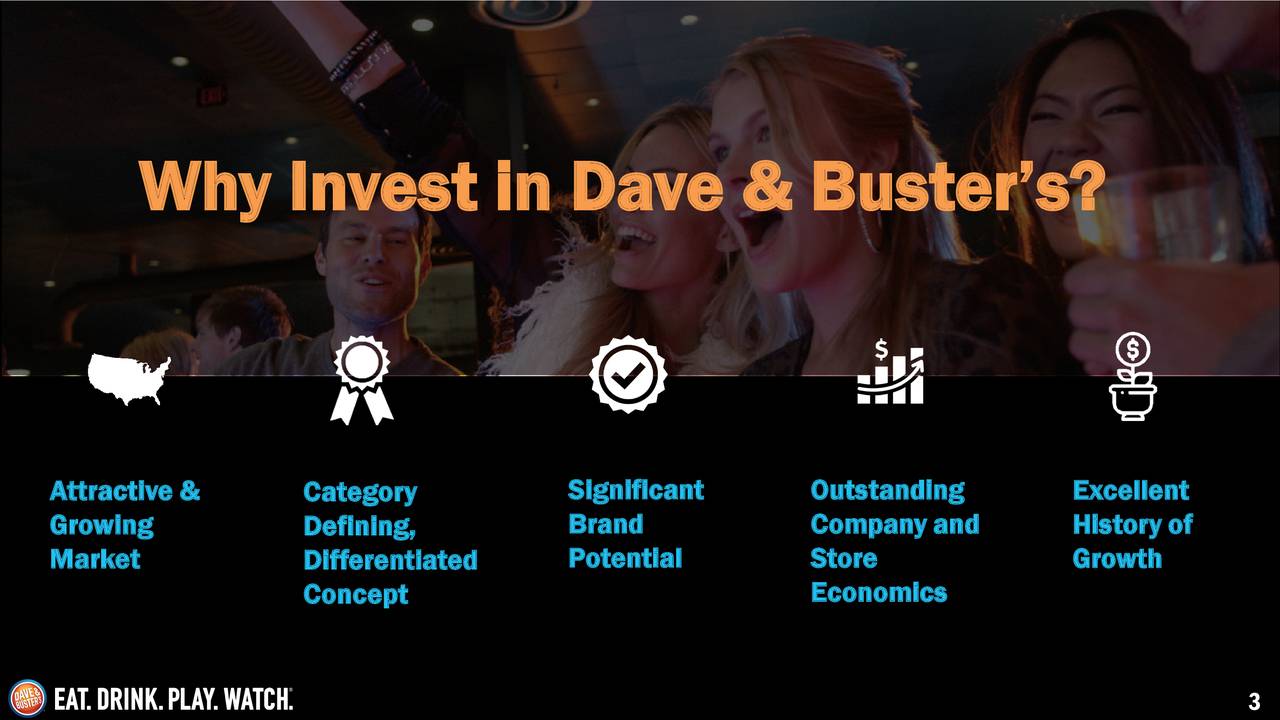 Why Invest in Dave & Buster's?

Attractive & Growing Market

Category Defining, Differentiated Concept

Significant Brand Potential

Outstanding Company and Store Economics

Excellent History of Growth

DAVE & BUSTER'S EAT. DRINK. PLAY. WATCH.

3